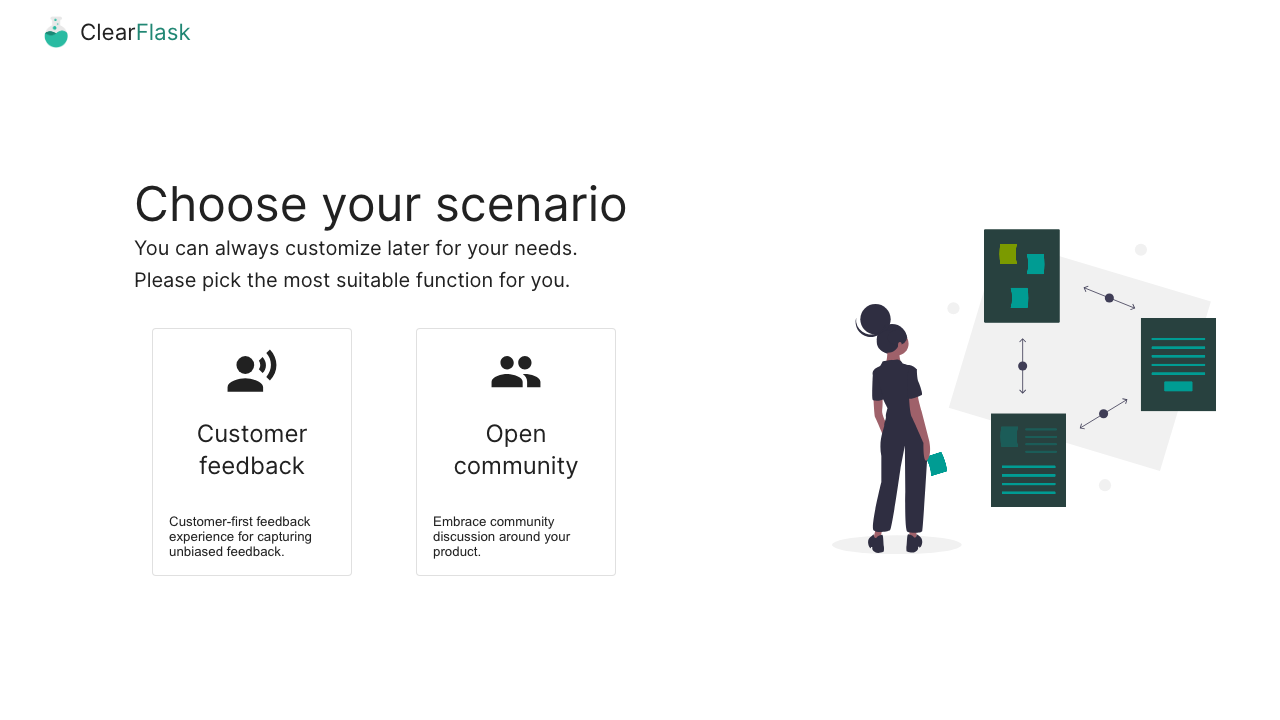 ClearFlask

Choose your scenario

You can always customize later for your needs.

Please pick the most suitable function for you.

Customer feedback

Customer-first feedback experience for capturing unbiased feedback.

Open community

Embrace community discussion around your product.